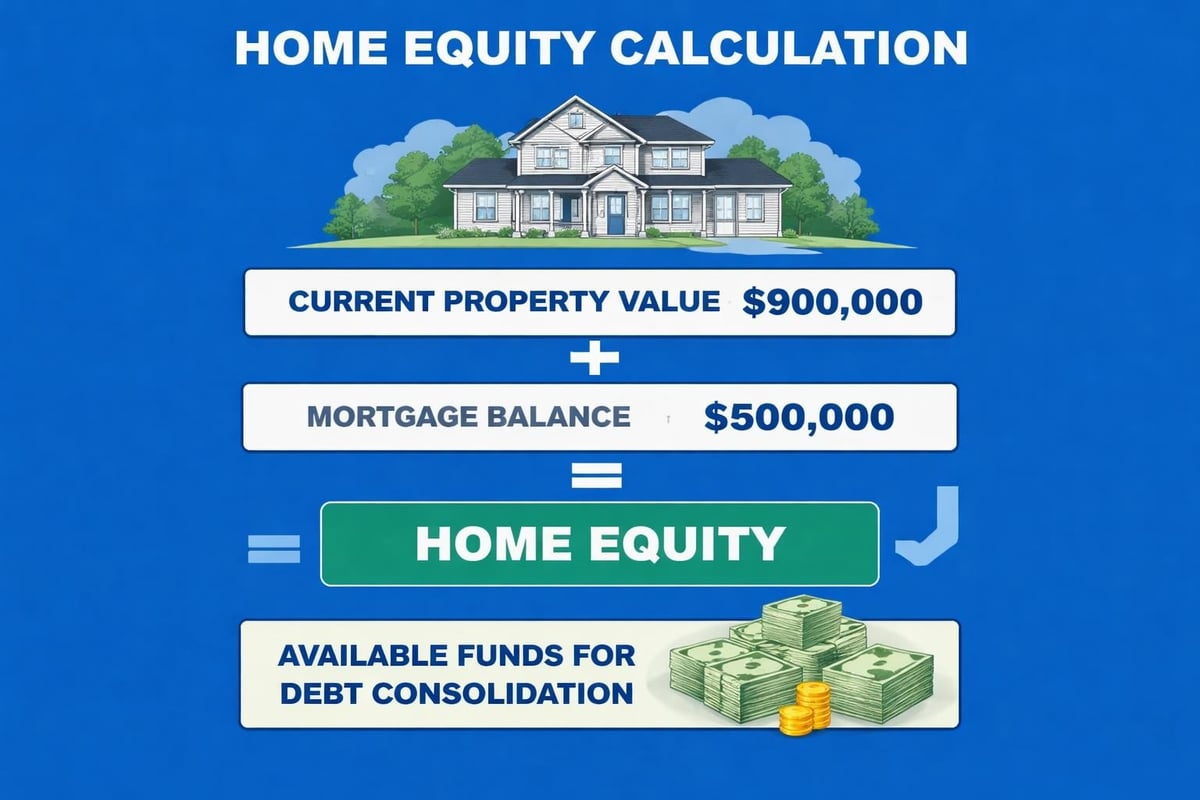 HOME EQUITY CALCULATION

CURRENT PROPERTY VALUE $900,000

+

MORTGAGE BALANCE $500,000

=

=

HOME EQUITY

AVAILABLE FUNDS FOR DEBT CONSOLIDATION